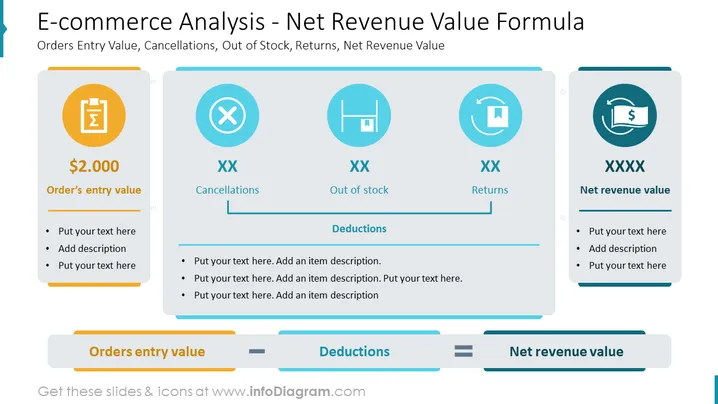 E-commerce Analysis - Net Revenue Value Formula
Orders Entry Value, Cancellations, Out of Stock, Returns, Net Revenue Value

$2.000
Order's entry value

- Put your text here
- Add description
- Put your text here

XX
Cancellations

XX
Out of stock

XX
Returns

Deductions

- Put your text here. Add an item description.
- Put your text here. Add an item description. Put your text here.
- Put your text here. Add an item description

XXXX
Net revenue value

- Put your text here
- Add description
- Put your text here

Orders entry value − Deductions = Net revenue value

Get these slides & icons at www.infoDiagram.com